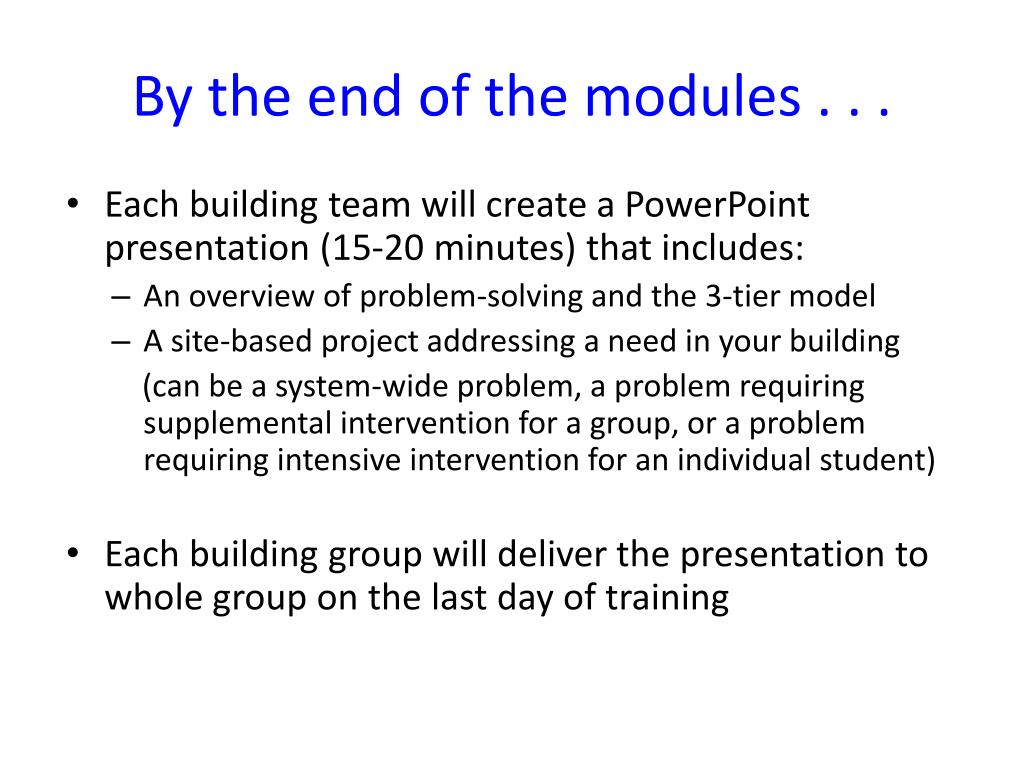 By the end of the modules . . .

• Each building team will create a PowerPoint presentation (15-20 minutes) that includes:
– An overview of problem-solving and the 3-tier model
– A site-based project addressing a need in your building
(can be a system-wide problem, a problem requiring supplemental intervention for a group, or a problem requiring intensive intervention for an individual student)

• Each building group will deliver the presentation to whole group on the last day of training